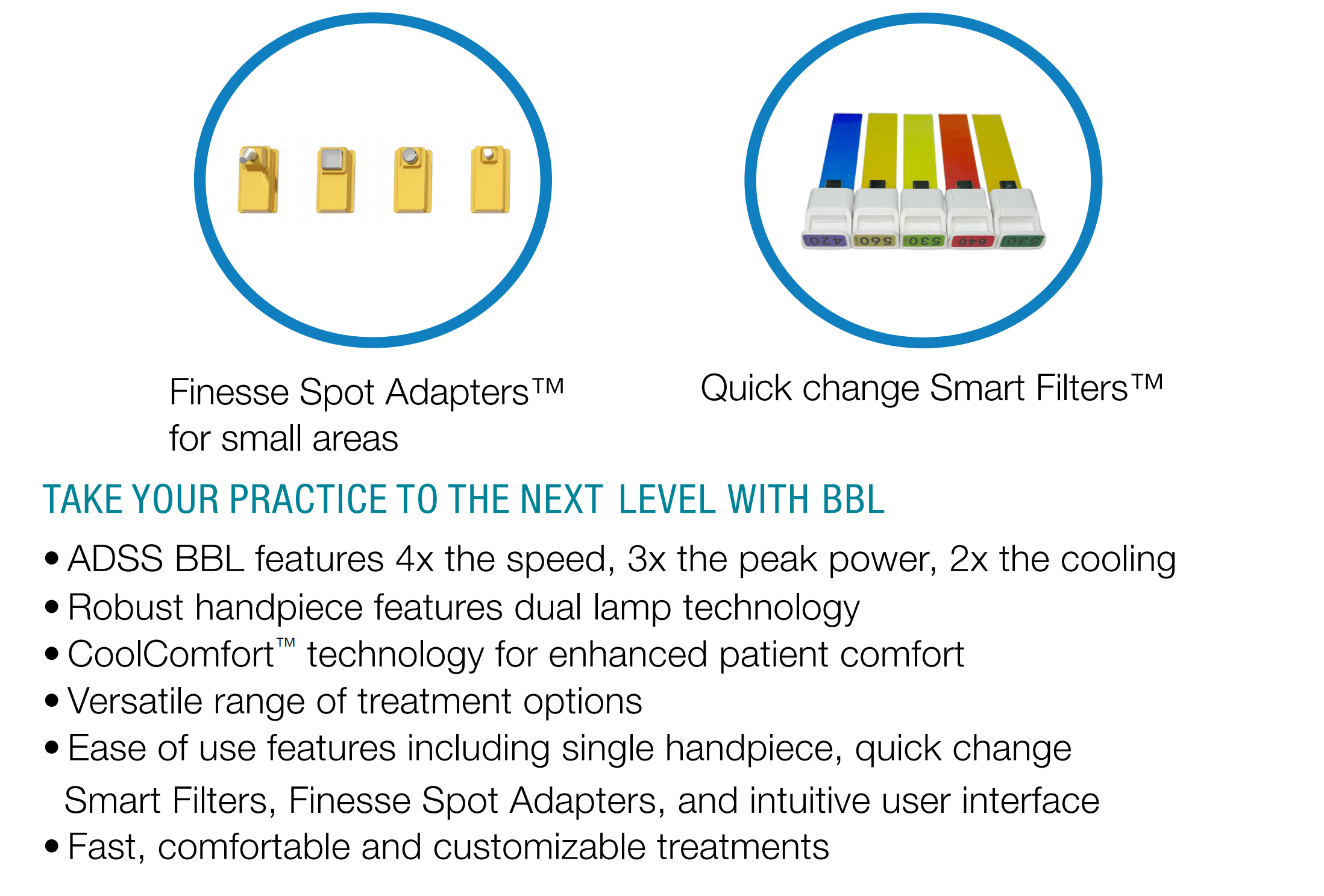 420 560 530 640 530

Finesse Spot Adapters™ for small areas

Quick change Smart Filters™

TAKE YOUR PRACTICE TO THE NEXT LEVEL WITH BBL

• ADSS BBL features 4x the speed, 3x the peak power, 2x the cooling
• Robust handpiece features dual lamp technology
• CoolComfort™ technology for enhanced patient comfort
• Versatile range of treatment options
• Ease of use features including single handpiece, quick change Smart Filters, Finesse Spot Adapters, and intuitive user interface
• Fast, comfortable and customizable treatments